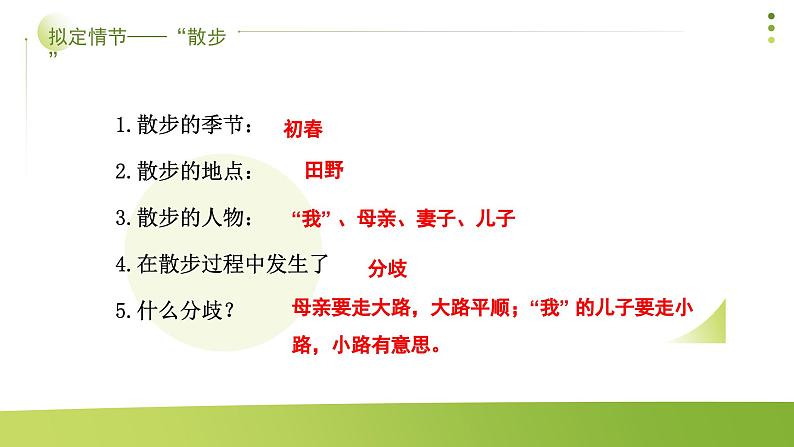 拟定情节——“散步”

1.散步的季节： 初春

2.散步的地点： 田野

3.散步的人物： “我”、母亲、妻子、儿子

4.在散步过程中发生了 分歧

5.什么分歧？ 母亲要走大路，大路平顺；“我”的儿子要走小路，小路有意思。